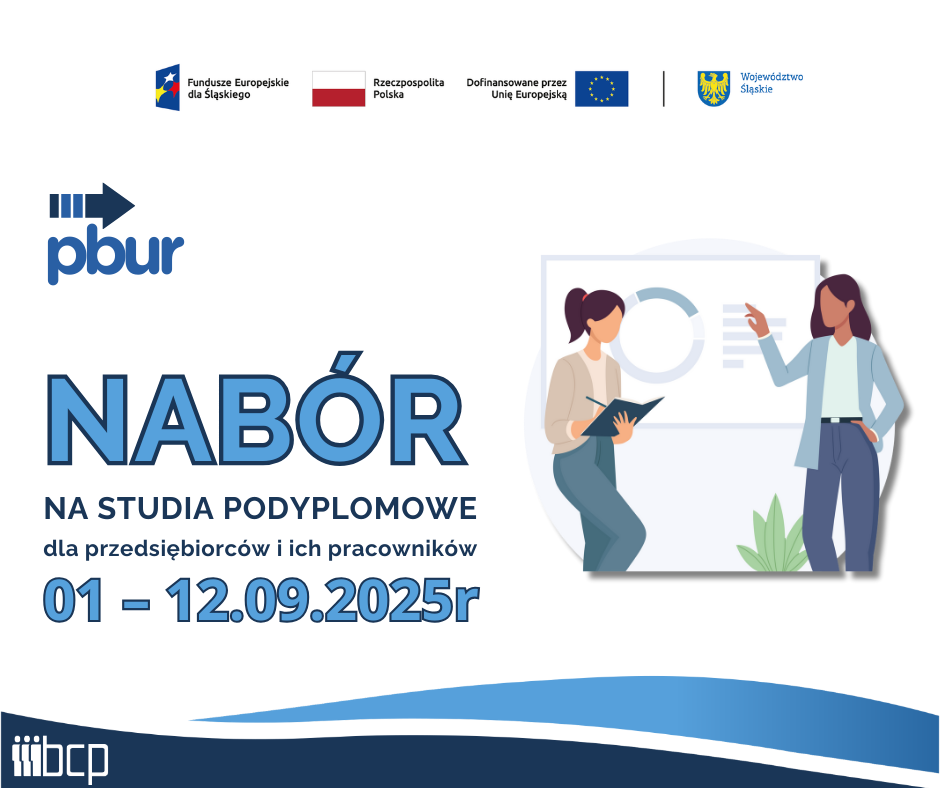 Fundusze Europejskie dla Śląskiego

Rzeczpospolita Polska

Dofinansowane przez Unię Europejską

Województwo Śląskie

pbur

NABÓR

NA STUDIA PODYPLOMOWE

dla przedsiębiorców i ich pracowników

01 – 12.09.2025r

bcp